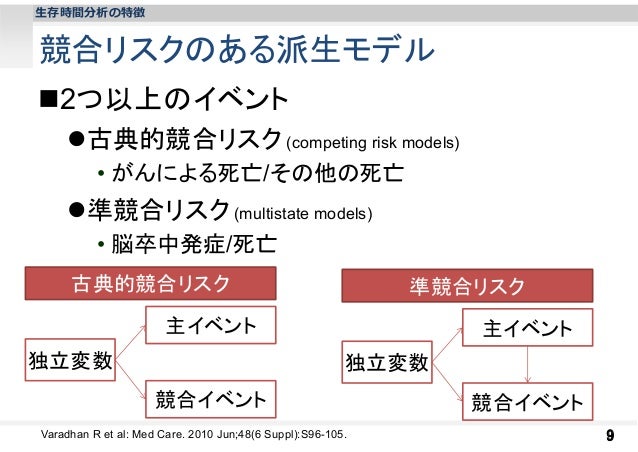 生存時間分析の特徴

競合リスクのある派生モデル

■2つ以上のイベント

●古典的競合リスク (competing risk models)

• がんによる死亡/その他の死亡

●準競合リスク (multistate models)

• 脳卒中発症/死亡

古典的競合リスク

独立変数

主イベント

競合イベント

準競合リスク

独立変数

主イベント

競合イベント

Varadhan R et al: Med Care. 2010 Jun;48(6 Suppl):S96-105.

9